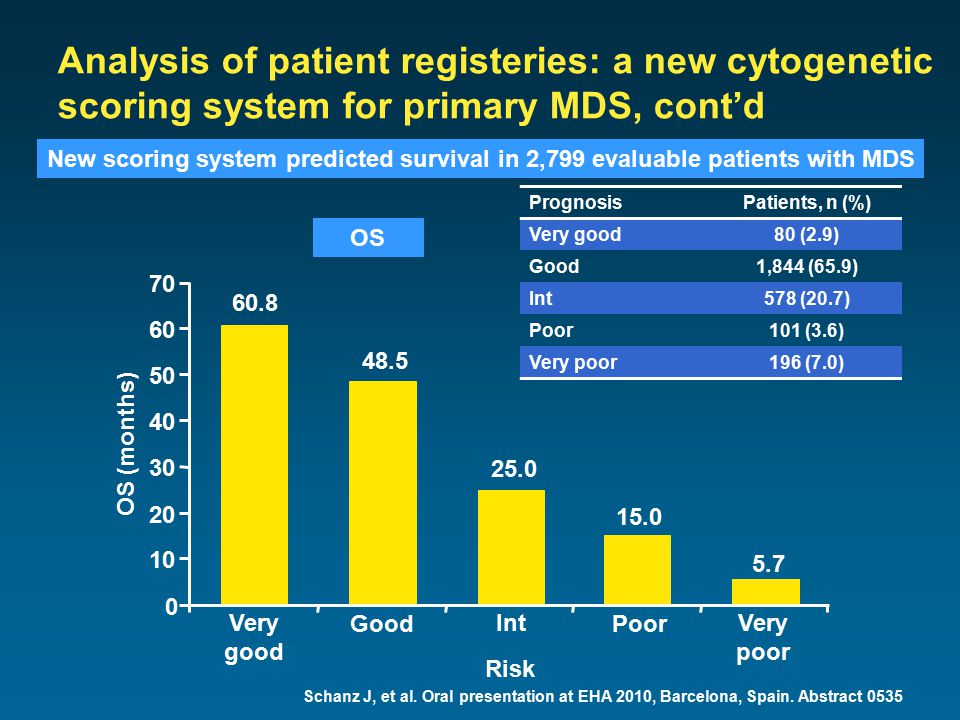 Analysis of patient registeries: a new cytogenetic scoring system for primary MDS, cont'd

New scoring system predicted survival in 2,799 evaluable patients with MDS

| Prognosis | Patients, n (%) |
|---|---|
| Very good | 80 (2.9) |
| Good | 1,844 (65.9) |
| Int | 578 (20.7) |
| Poor | 101 (3.6) |
| Very poor | 196 (7.0) |

OS

OS (months)

70
60
50
40
30
20
10
0

60.8
48.5
25.0
15.0
5.7

Very good
Good
Int
Poor
Very poor

Risk

Schanz J, et al. Oral presentation at EHA 2010, Barcelona, Spain. Abstract 0535